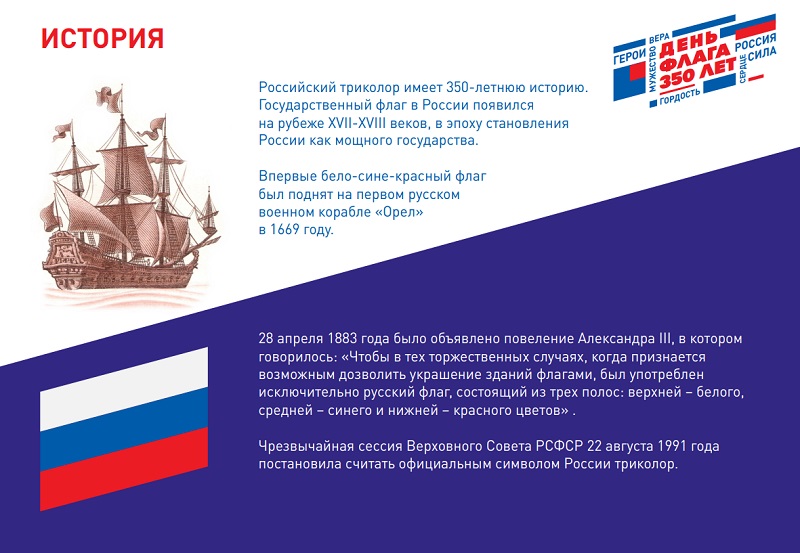 ИСТОРИЯ

ГЕРОИ ВЕРА МУЖЕСТВО ДЕНЬ ФЛАГА 350 ЛЕТ РОССИЯ СЕРДЦЕ СИЛА ГОРДОСТЬ

Российский триколор имеет 350-летнюю историю. Государственный флаг в России появился на рубеже XVII-XVIII веков, в эпоху становления России как мощного государства.

Впервые бело-сине-красный флаг был поднят на первом русском военном корабле «Орел» в 1669 году.

28 апреля 1883 года было объявлено повеление Александра III, в котором говорилось: «Чтобы в тех торжественных случаях, когда признается возможным дозволить украшение зданий флагами, был употреблен исключительно русский флаг, состоящий из трех полос: верхней – белого, средней – синего и нижней – красного цветов» .

Чрезвычайная сессия Верховного Совета РСФСР 22 августа 1991 года постановила считать официальным символом России триколор.